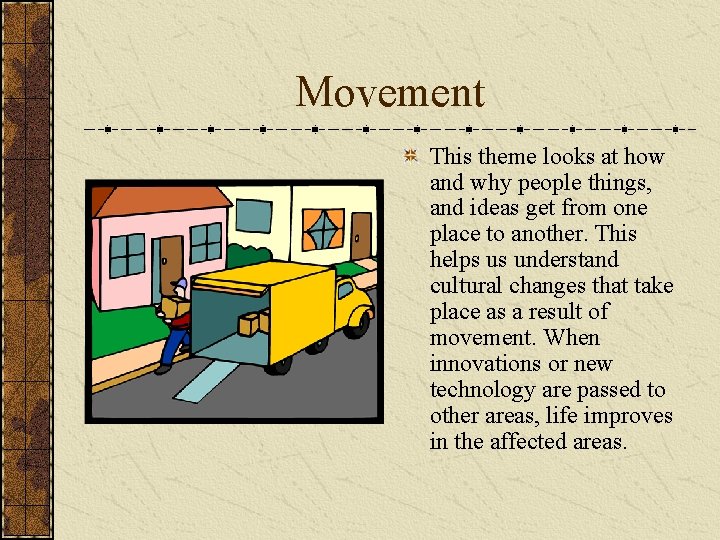 Movement

This theme looks at how and why people things, and ideas get from one place to another. This helps us understand cultural changes that take place as a result of movement. When innovations or new technology are passed to other areas, life improves in the affected areas.